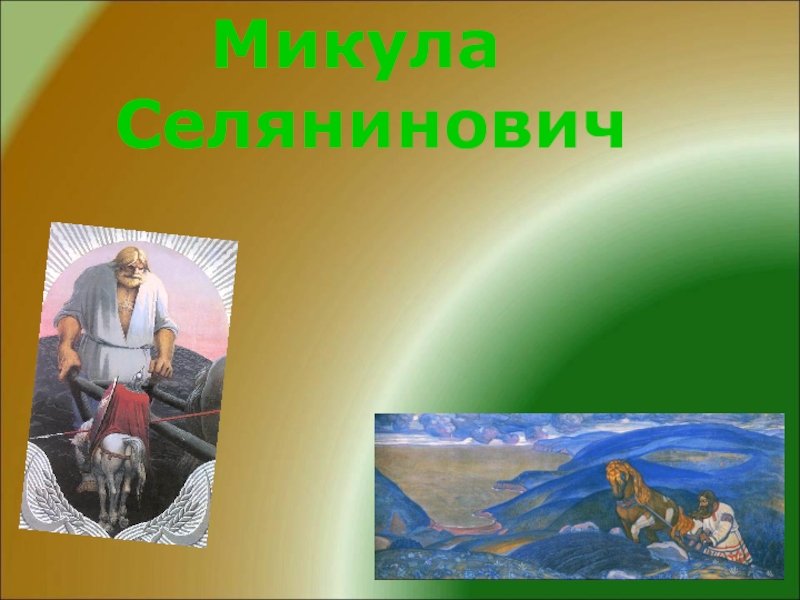 Микула Селянинович